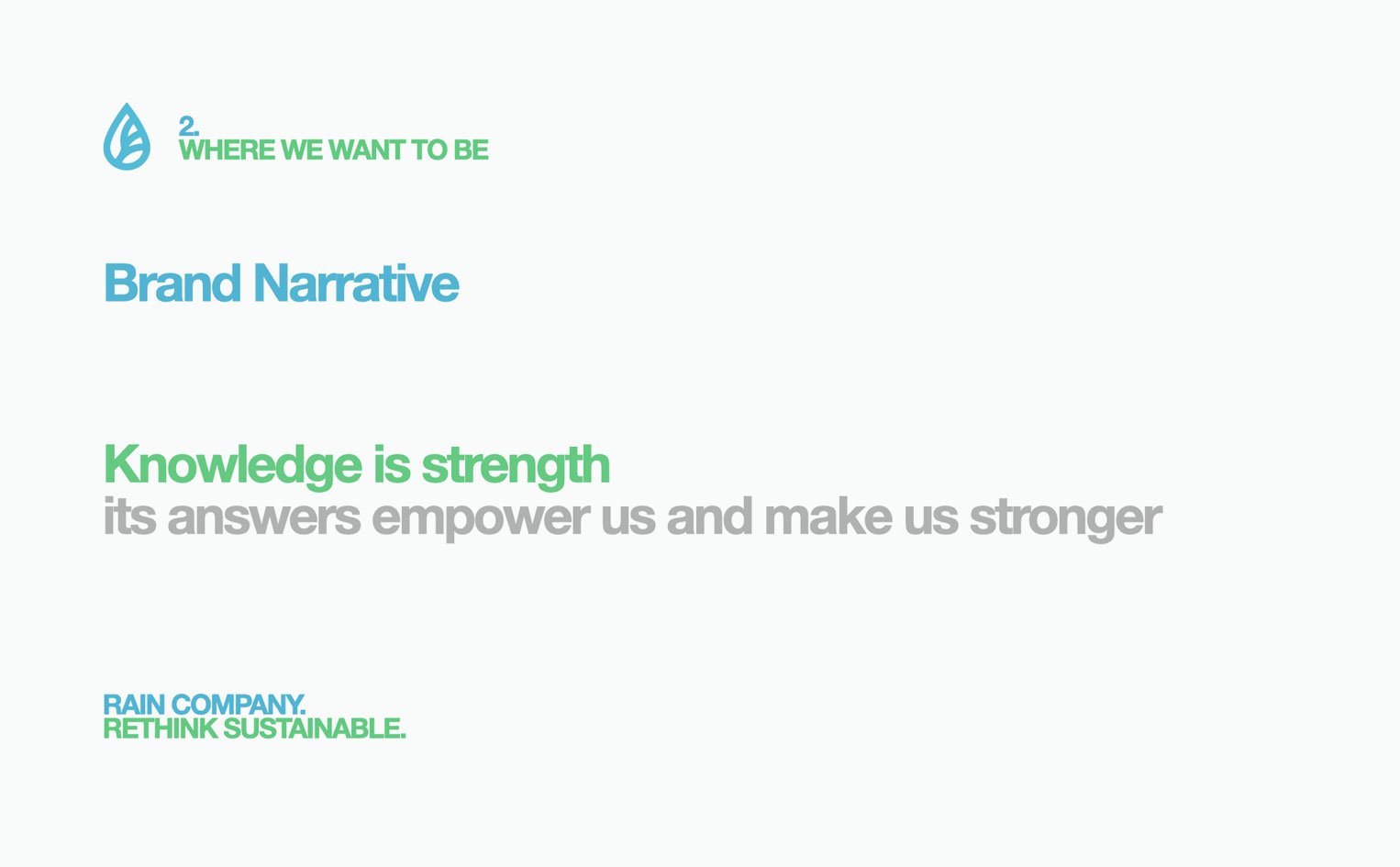 2.
WHERE WE WANT TO BE

Brand Narrative

Knowledge is strength
its answers empower us and make us stronger

RAIN COMPANY.
RETHINK SUSTAINABLE.